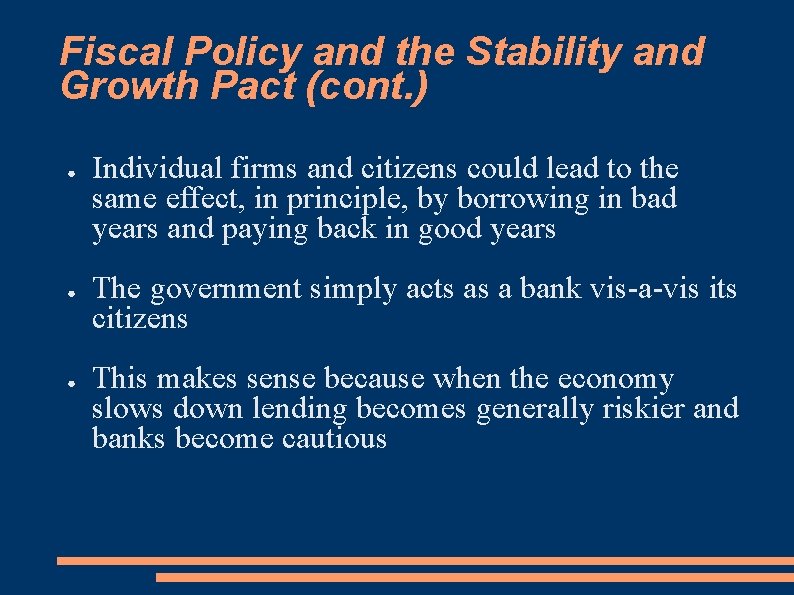 Fiscal Policy and the Stability and Growth Pact (cont.)

● Individual firms and citizens could lead to the same effect, in principle, by borrowing in bad years and paying back in good years

● The government simply acts as a bank vis-a-vis its citizens

● This makes sense because when the economy slows down lending becomes generally riskier and banks become cautious